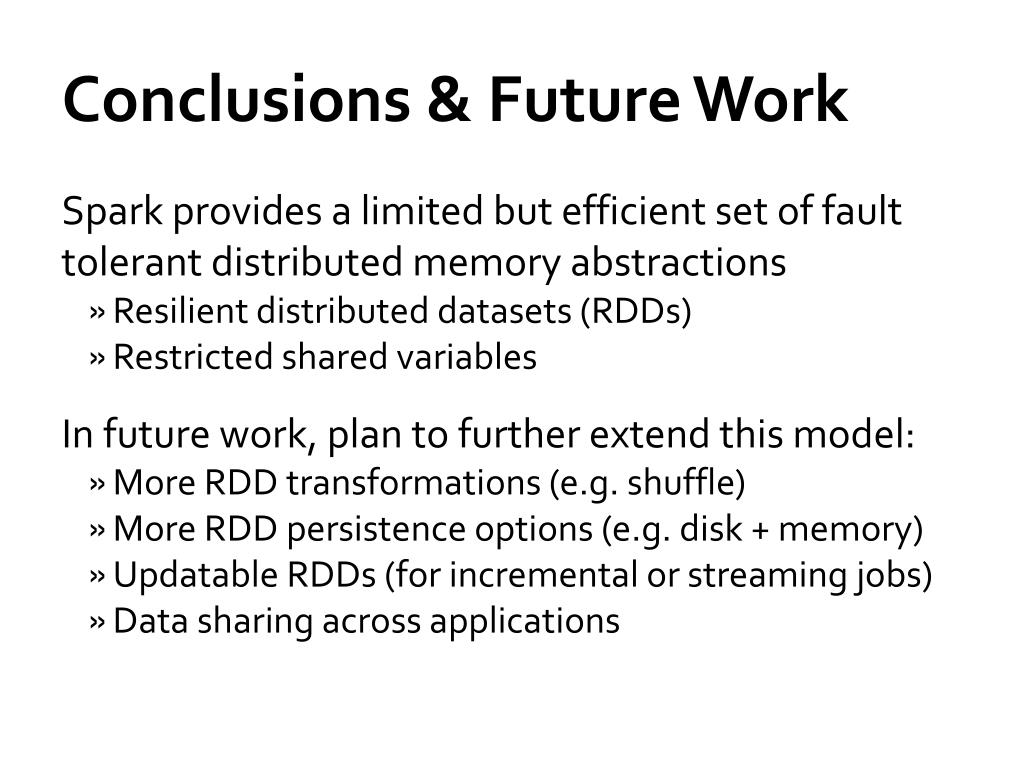 Conclusions & Future Work

Spark provides a limited but efficient set of fault tolerant distributed memory abstractions
» Resilient distributed datasets (RDDs)
» Restricted shared variables

In future work, plan to further extend this model:
» More RDD transformations (e.g. shuffle)
» More RDD persistence options (e.g. disk + memory)
» Updatable RDDs (for incremental or streaming jobs)
» Data sharing across applications